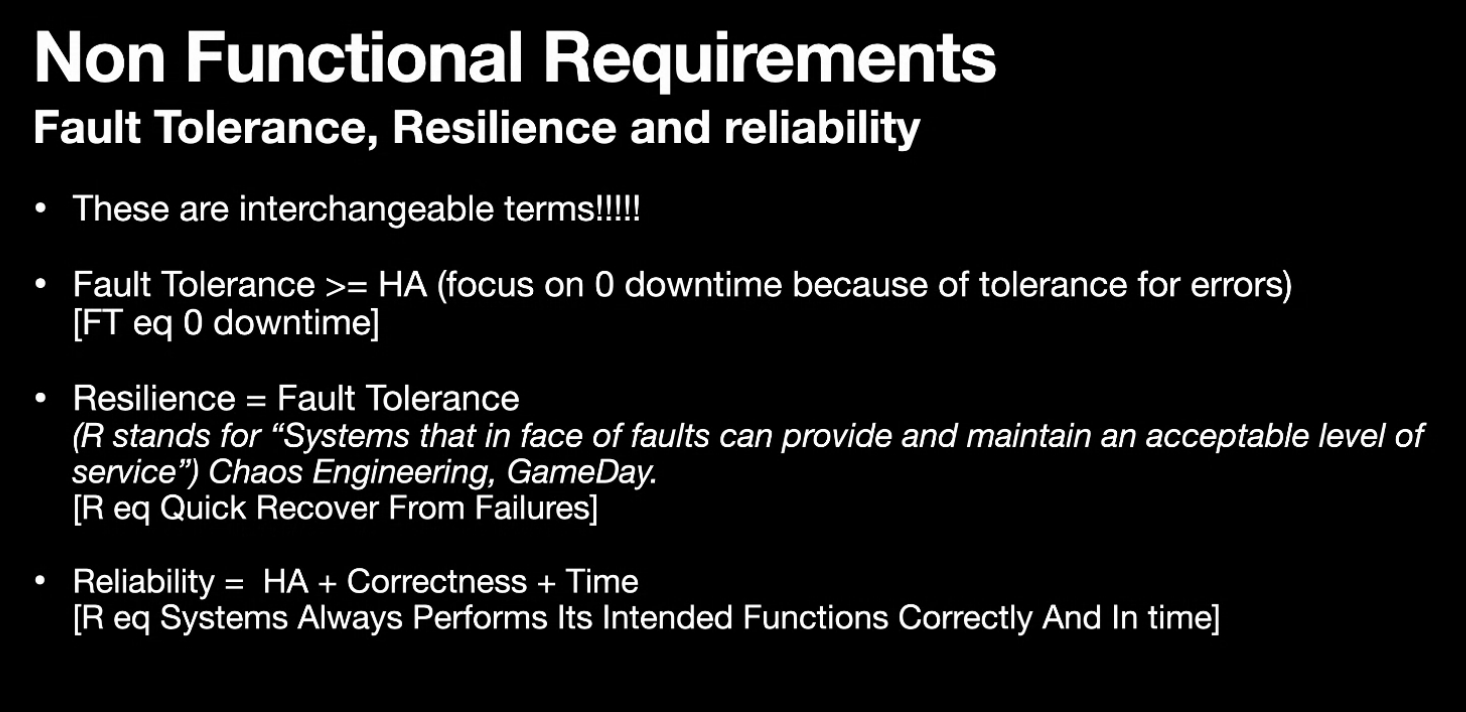 Non Functional Requirements
Fault Tolerance, Resilience and reliability

• These are interchangeable terms!!!!!

• Fault Tolerance >= HA (focus on 0 downtime because of tolerance for errors) [FT eq 0 downtime]

• Resilience = Fault Tolerance
(R stands for “Systems that in face of faults can provide and maintain an acceptable level of service”) Chaos Engineering, GameDay.
[R eq Quick Recover From Failures]

• Reliability = HA + Correctness + Time
[R eq Systems Always Performs Its Intended Functions Correctly And In time]